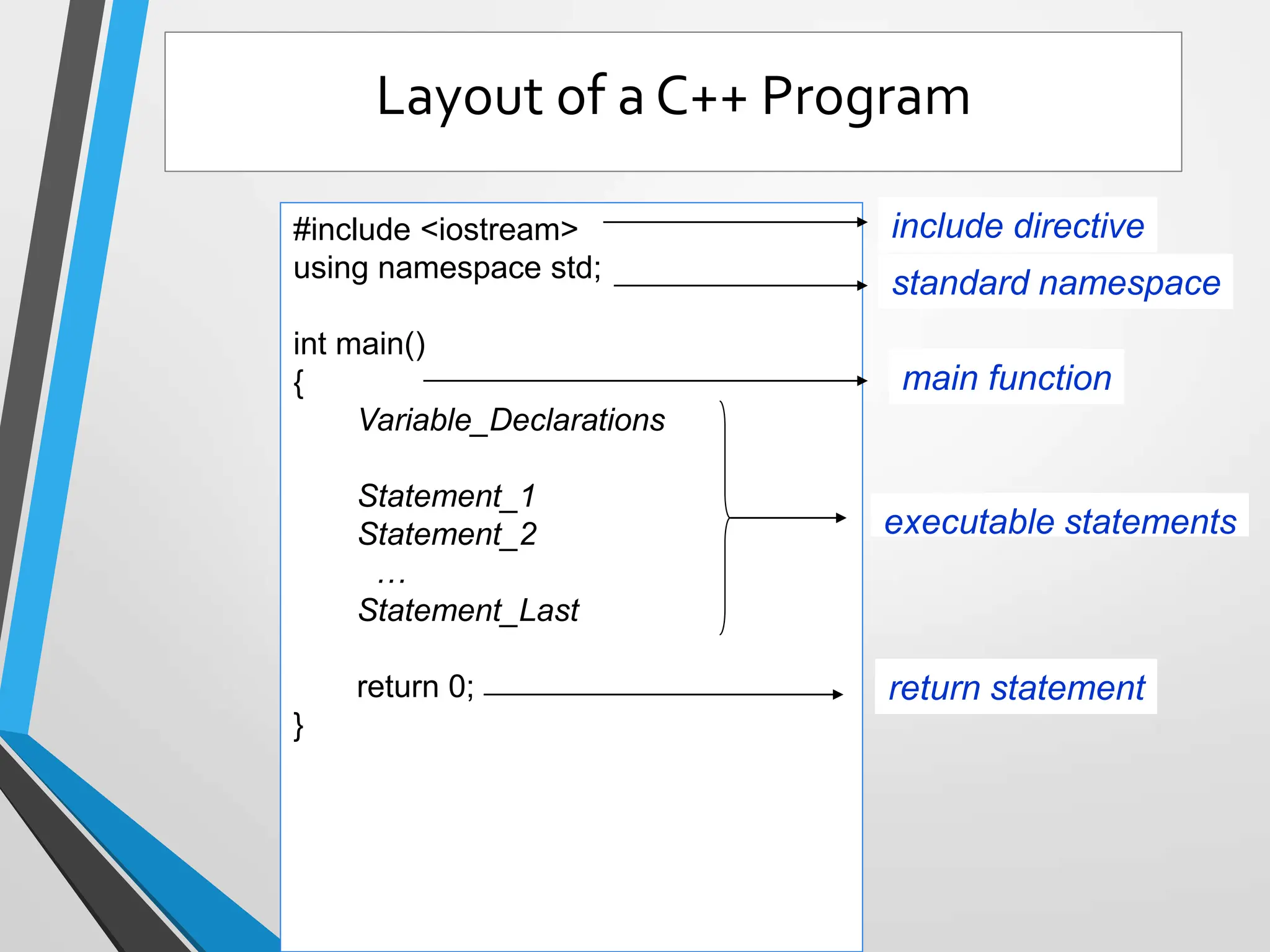 Layout of a C++ Program

#include <iostream>
using namespace std;

int main()
{
Variable_Declarations

Statement_1
Statement_2
...
Statement_Last

return 0;
}

include directive

standard namespace

main function

executable statements

return statement